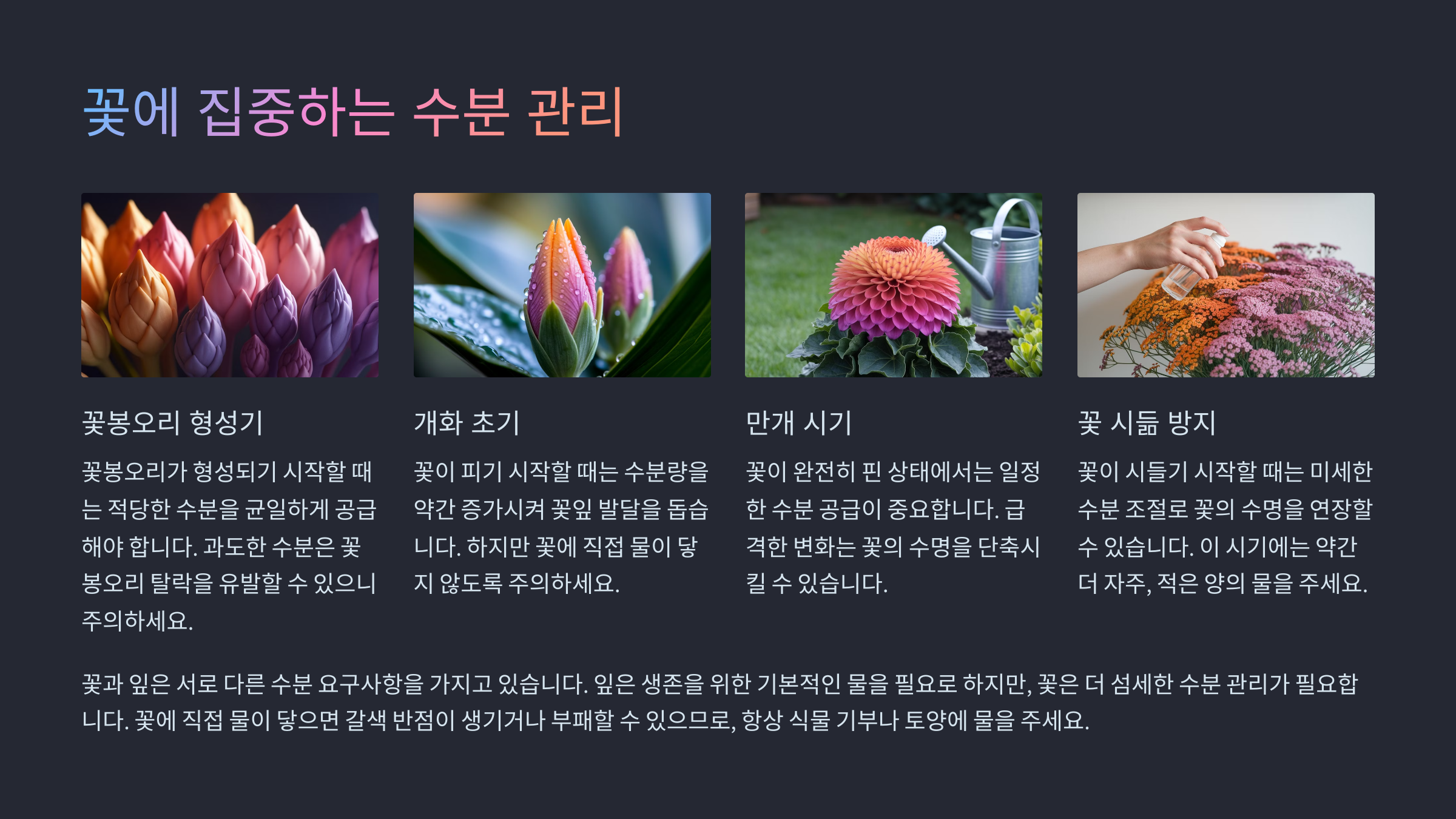 꽃에 집중하는 수분 관리

꽃봉오리 형성기

꽃봉오리가 형성되기 시작할 때는 적당한 수분을 균일하게 공급해야 합니다. 과도한 수분은 꽃봉오리 탈락을 유발할 수 있으니 주의하세요.

개화 초기

꽃이 피기 시작할 때는 수분량을 약간 증가시켜 꽃잎 발달을 돕습니다. 하지만 꽃에 직접 물이 닿지 않도록 주의하세요.

만개 시기

꽃이 완전히 핀 상태에서는 일정한 수분 공급이 중요합니다. 급격한 변화는 꽃의 수명을 단축시킬 수 있습니다.

꽃 시듦 방지

꽃이 시들기 시작할 때는 미세한 수분 조절로 꽃의 수명을 연장할 수 있습니다. 이 시기에는 약간 더 자주, 적은 양의 물을 주세요.

꽃과 잎은 서로 다른 수분 요구사항을 가지고 있습니다. 잎은 생존을 위한 기본적인 물을 필요로 하지만, 꽃은 더 섬세한 수분 관리가 필요합니다. 꽃에 직접 물이 닿으면 갈색 반점이 생기거나 부패할 수 있으므로, 항상 식물 기부나 토양에 물을 주세요.